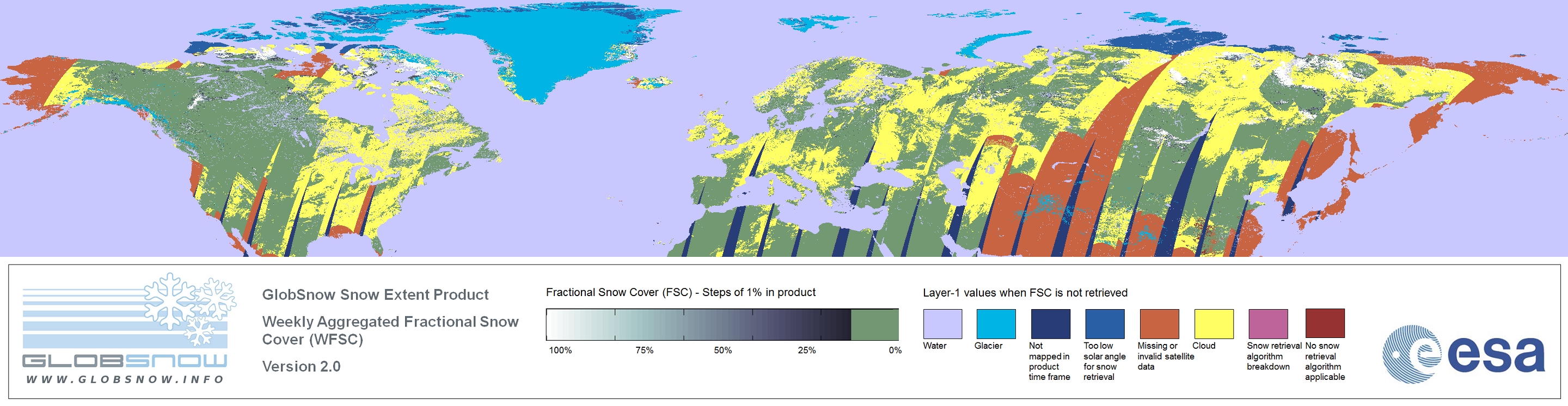 GLOBSNOW
WWW.GLOBSNOW.INFO

GlobSnow Snow Extent Product

Weekly Aggregated Fractional Snow Cover (WFSC)

Version 2.0

Fractional Snow Cover (FSC) - Steps of 1% in product

100% 75% 50% 25% 0%

Layer-1 values when FSC is not retrieved

Water

Glacier

Not mapped in product time frame

Too low solar angle for snow retrieval

Missing or invalid satellite data

Cloud

Snow retrieval algorithm breakdown

No snow retrieval algorithm applicable

esa